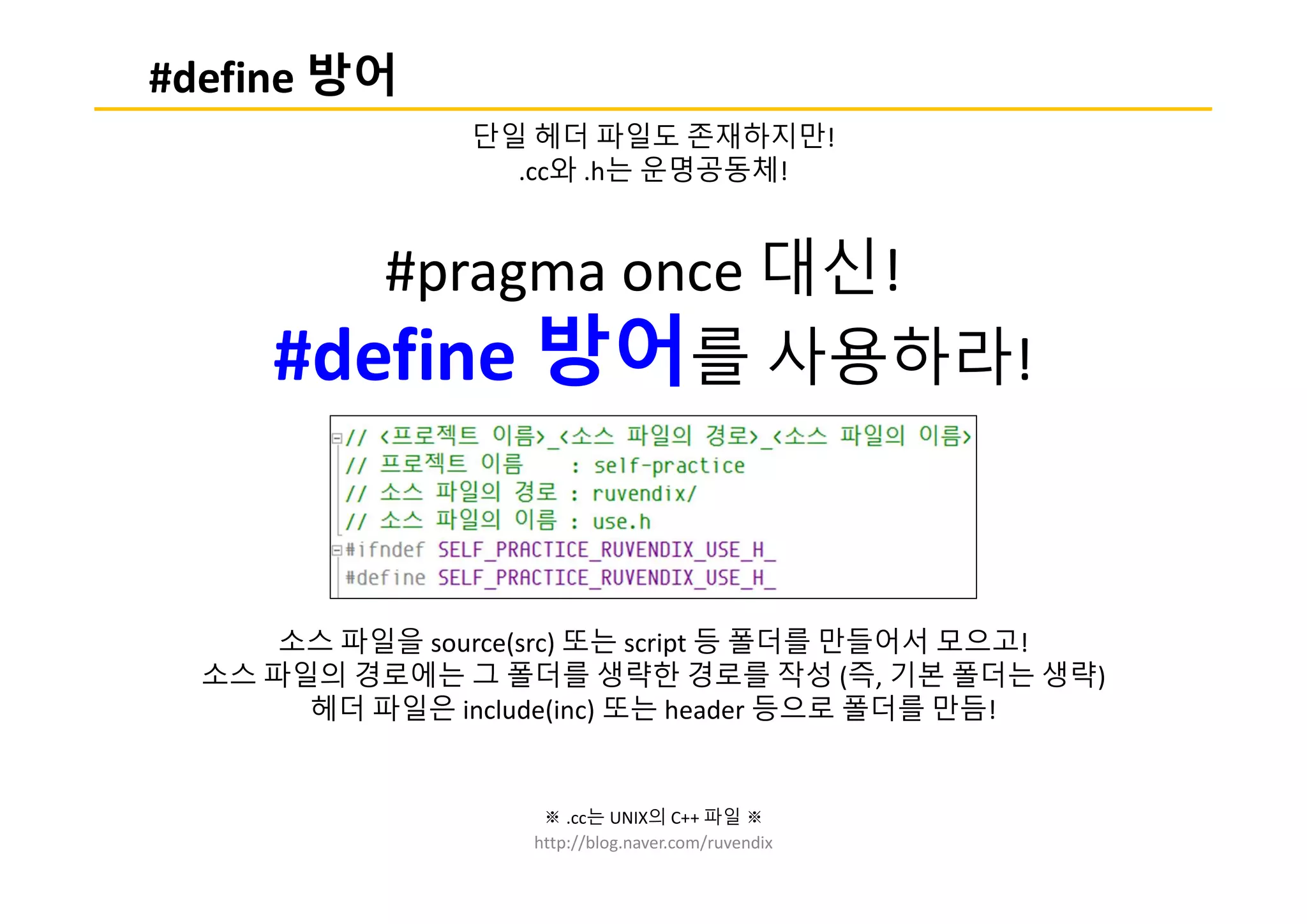 #define 방어

단일 헤더 파일도 존재하지만!
.cc와 .h는 운명공동체!

#pragma once 대신!
#define 방어를 사용하라!

// <프로젝트 이름>_<소스 파일의 경로>_<소스 파일의 이름>
// 프로젝트 이름 : self-practice
// 소스 파일의 경로 : ruvendix/
// 소스 파일의 이름 : use.h
#ifndef SELF_PRACTICE_RUVENDIX_USE_H_
#define SELF_PRACTICE_RUVENDIX_USE_H_

소스 파일을 source(src) 또는 script 등 폴더를 만들어서 모으고!
소스 파일의 경로에는 그 폴더를 생략한 경로를 작성 (즉, 기본 폴더는 생략)
헤더 파일은 include(inc) 또는 header 등으로 폴더를 만듬!

※ .cc는 UNIX의 C++ 파일 ※
http://blog.naver.com/ruvendix